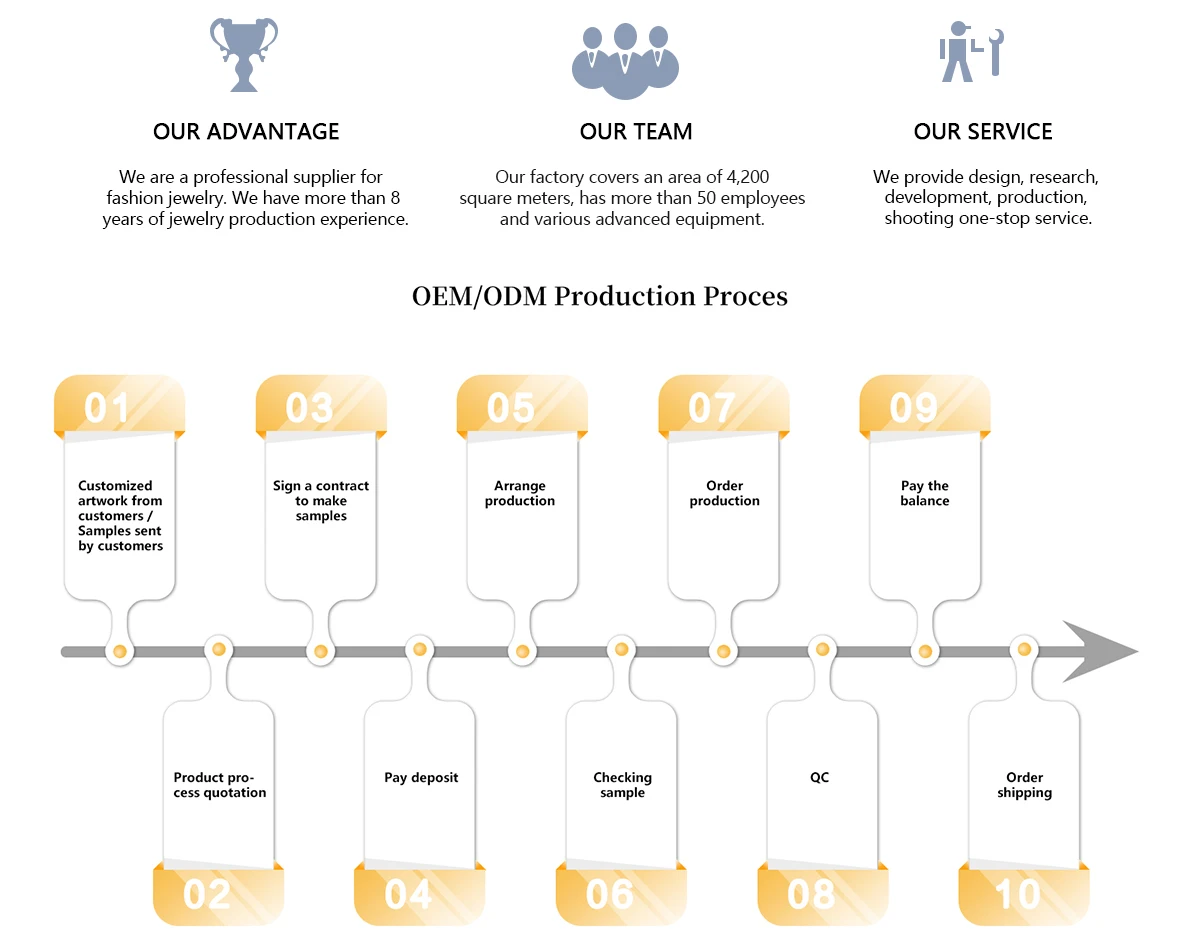 OUR ADVANTAGE

We are a professional supplier for fashion jewelry. We have more than 8 years of jewelry production experience.

OUR TEAM

Our factory covers an area of 4,200 square meters, has more than 50 employees and various advanced equipment.

OUR SERVICE

We provide design, research, development, production, shooting one-stop service.

OEM/ODM Production Proces

01
Customized artwork from customers / Samples sent by customers

02
Product process quotation

03
Sign a contract to make samples

04
Pay deposit

05
Arrange production

06
Checking sample

07
Order production

08
QC

09
Pay the balance

10
Order shipping